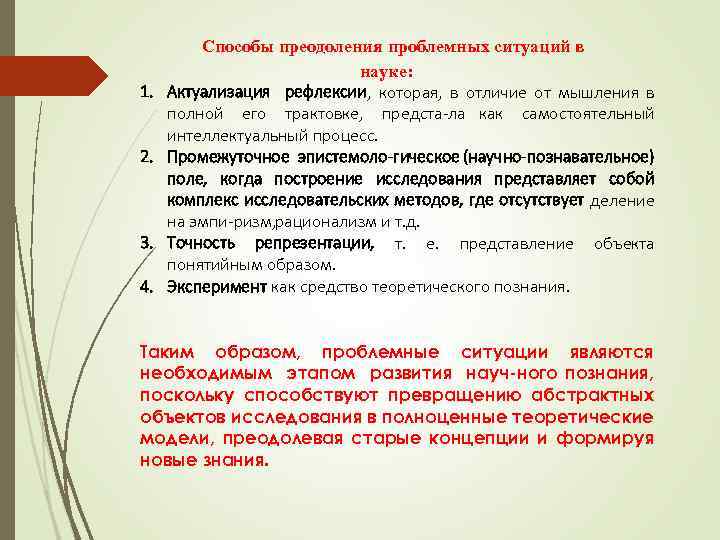 Способы преодоления проблемных ситуаций в науке:

1. Актуализация рефлексии, которая, в отличие от мышления в полной его трактовке, предста-ла как самостоятельный интеллектуальный процесс.
2. Промежуточное эпистемоло-гическое (научно-познавательное) поле, когда построение исследования представляет собой комплекс исследовательских методов, где отсутствует деление на эмпи-ризм,рационализм и т.д.
3. Точность репрезентации, т. е. представление объекта понятийным образом.
4. Эксперимент как средство теоретического познания.

Таким образом, проблемные ситуации являются необходимым этапом развития науч-ного познания, поскольку способствуют превращению абстрактных объектов исследования в полноценные теоретические модели, преодолевая старые концепции и формируя новые знания.